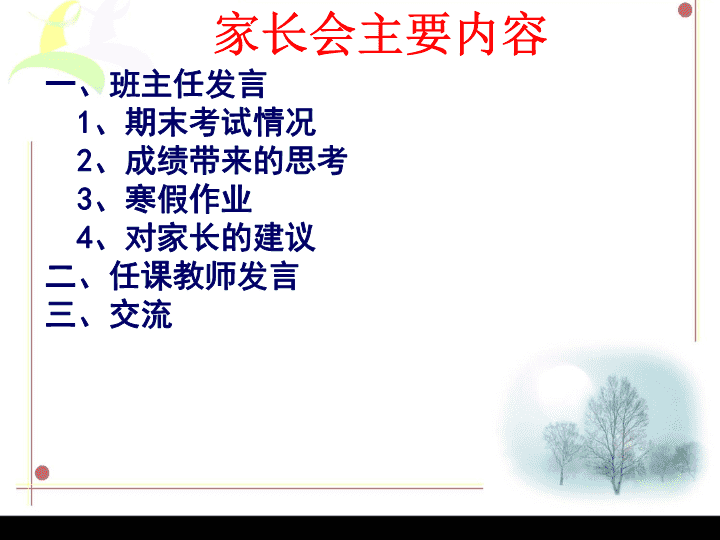 家长会主要内容

一、班主任发言
1、期末考试情况
2、成绩带来的思考
3、寒假作业
4、对家长的建议
二、任课教师发言
三、交流